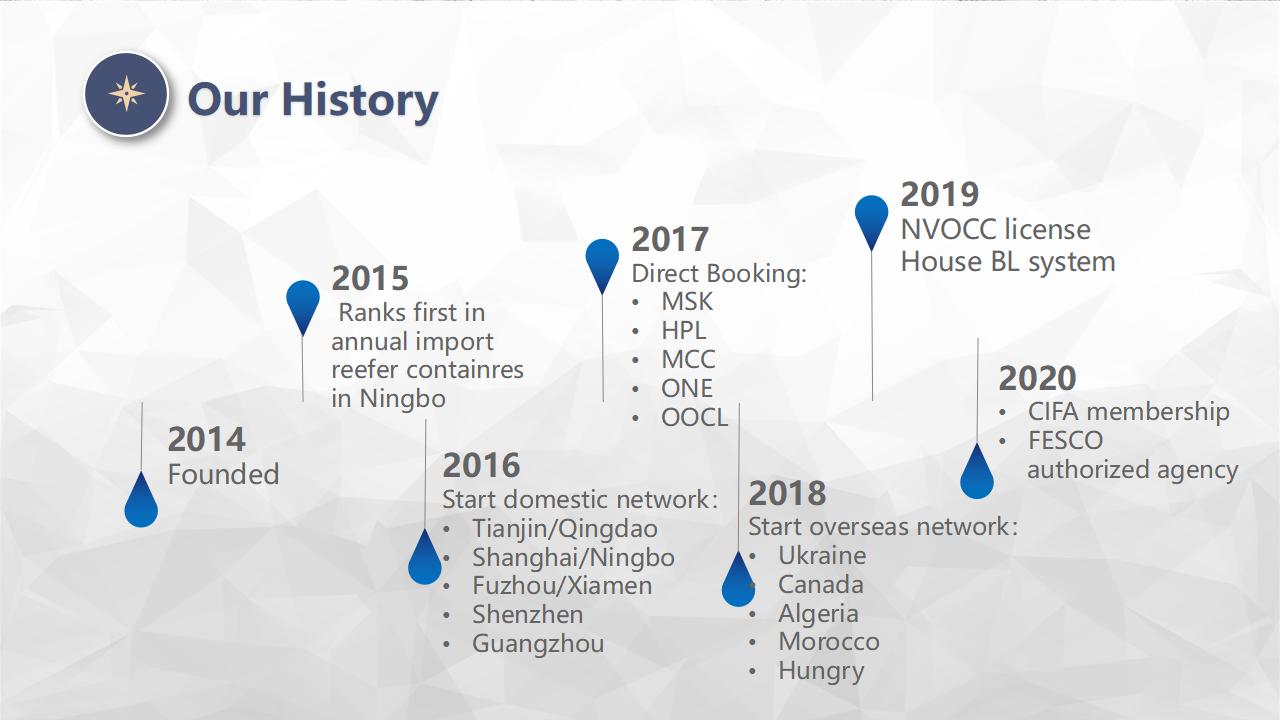 Our History

2014
Founded

2015
Ranks first in annual import reefer containres in Ningbo

2016
Start domestic network:
• Tianjin/Qingdao
• Shanghai/Ningbo
• Fuzhou/Xiamen
• Shenzhen
• Guangzhou

2017
Direct Booking:
• MSK
• HPL
• MCC
• ONE
• OOCL

2018
Start overseas network:
• Ukraine
• Canada
• Algeria
• Morocco
• Hungry

2019
NVOCC license
House BL system

2020
• CIFA membership
• FESCO authorized agency